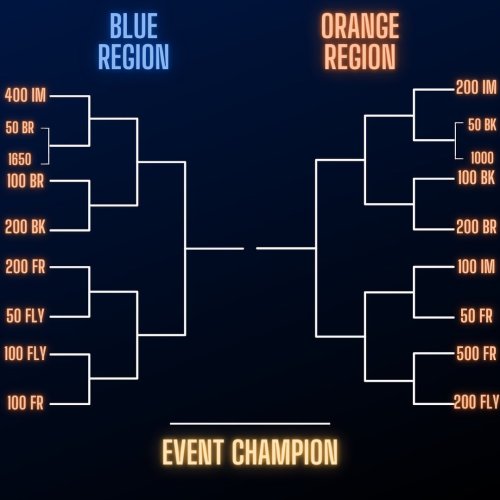 BLUE REGION

400 IM
50 BR
1650
100 BR
200 BK
200 FR
50 FLY
100 FLY
100 FR

ORANGE REGION

200 IM
50 BK
1000
100 BK
200 BR
100 IM
50 FR
500 FR
200 FLY

EVENT CHAMPION